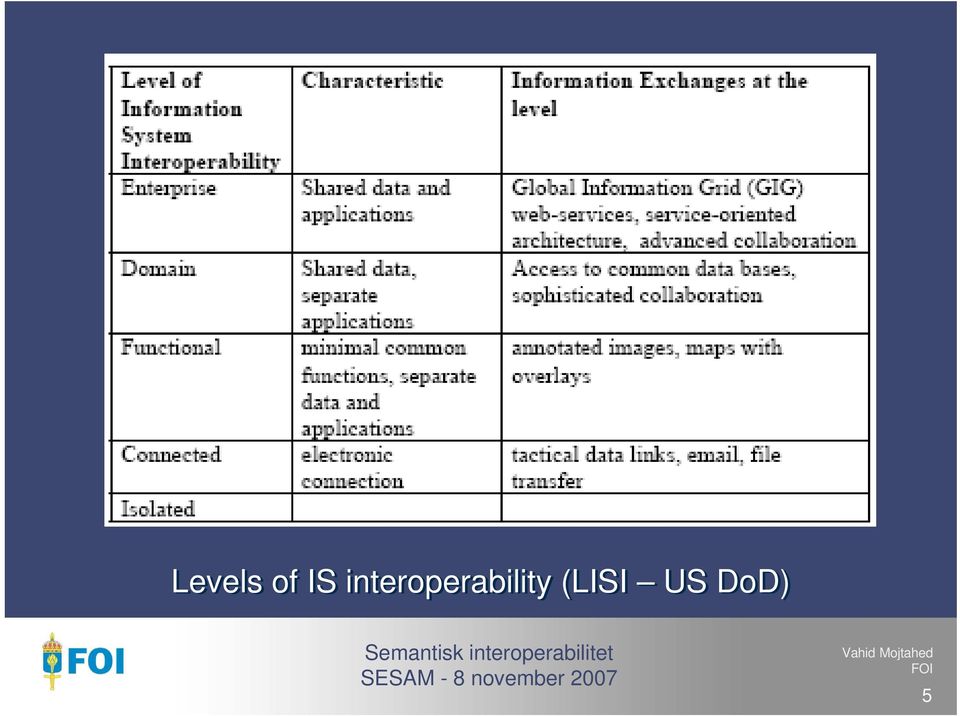 | Level of Information System Interoperability | Characteristic | Information Exchanges at the level |
|---|---|---|
| Enterprise | Shared data and applications | Global Information Grid (GIG) web-services, service-oriented architecture, advanced collaboration |
| Domain | Shared data, separate applications | Access to common data bases, sophisticated collaboration |
| Functional | minimal common functions, separate data and applications | annotated images, maps with overlays |
| Connected | electronic connection | tactical data links, email, file transfer |
| Isolated | | |

Levels of IS interoperability (LISI – US DoD)

FOI

Semantisk interoperabilitet
SESAM - 8 november 2007

Vahid Mojtahed
FOI

5